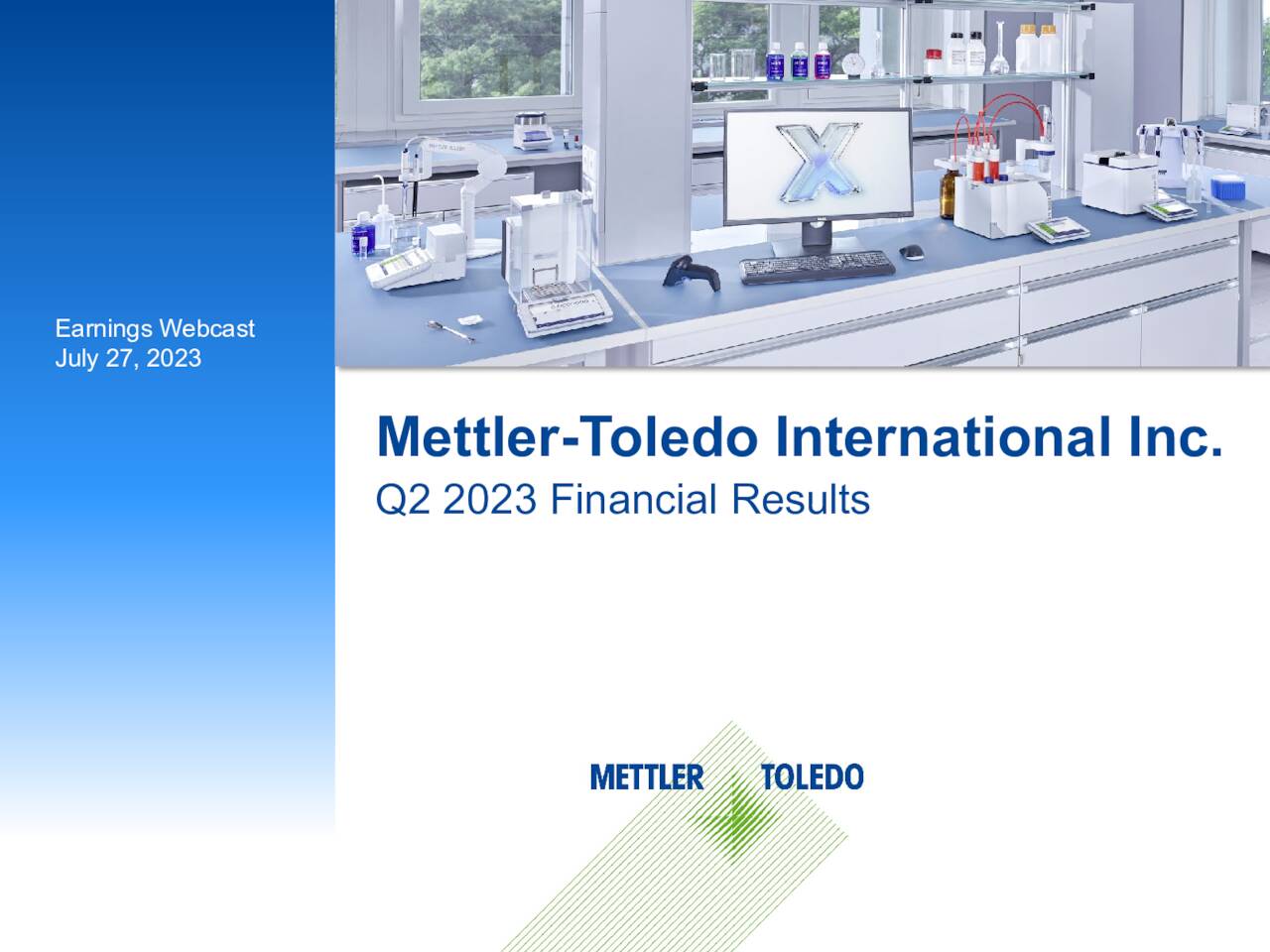 Earnings Webcast
July 27, 2023

Mettler-Toledo International Inc.
Q2 2023 Financial Results

METTLER TOLEDO